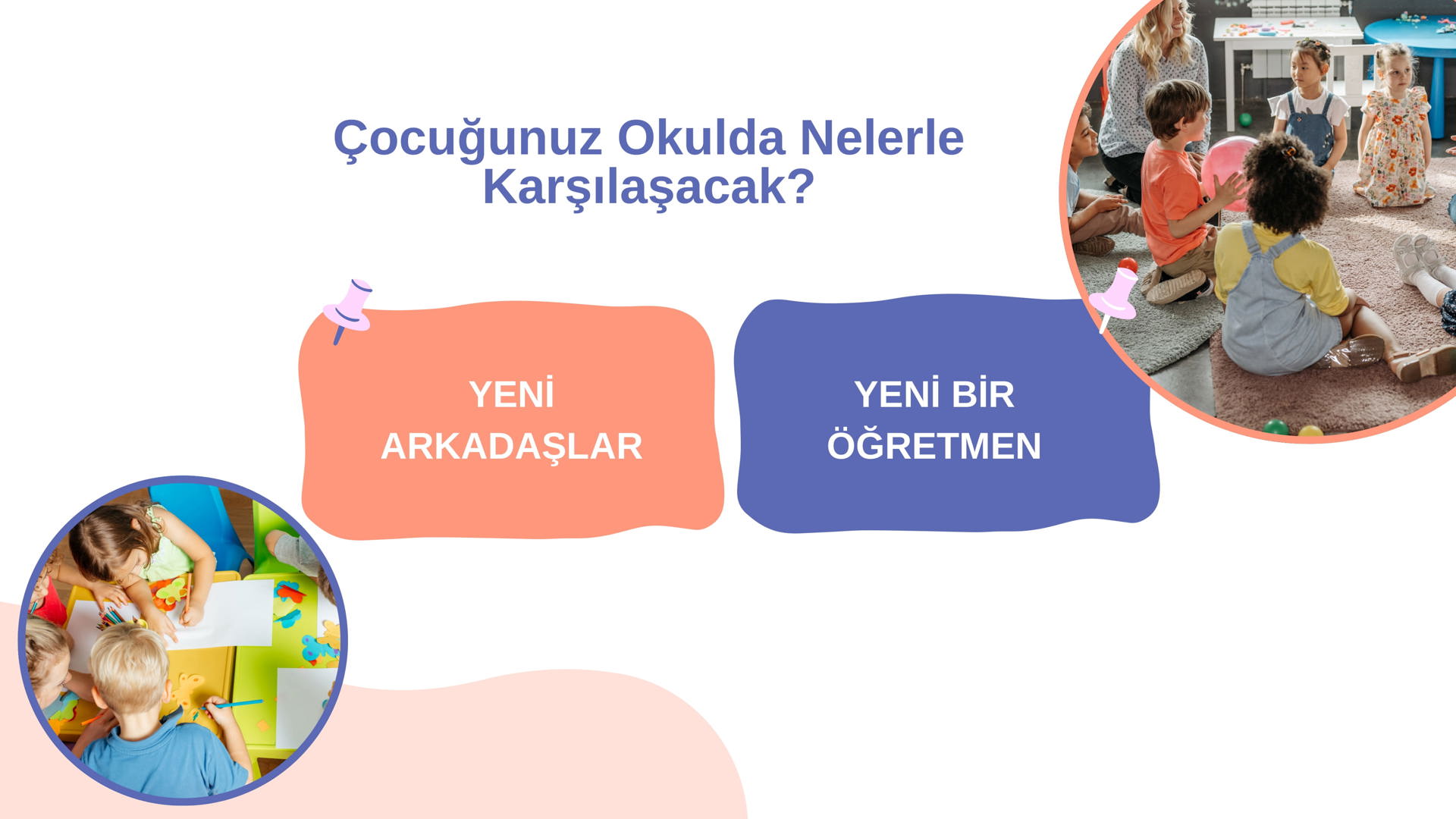 Çocuğunuz Okulda Nelerle Karşılaşacak?

YENİ ARKADAŞLAR

YENİ BİR ÖĞRETMEN